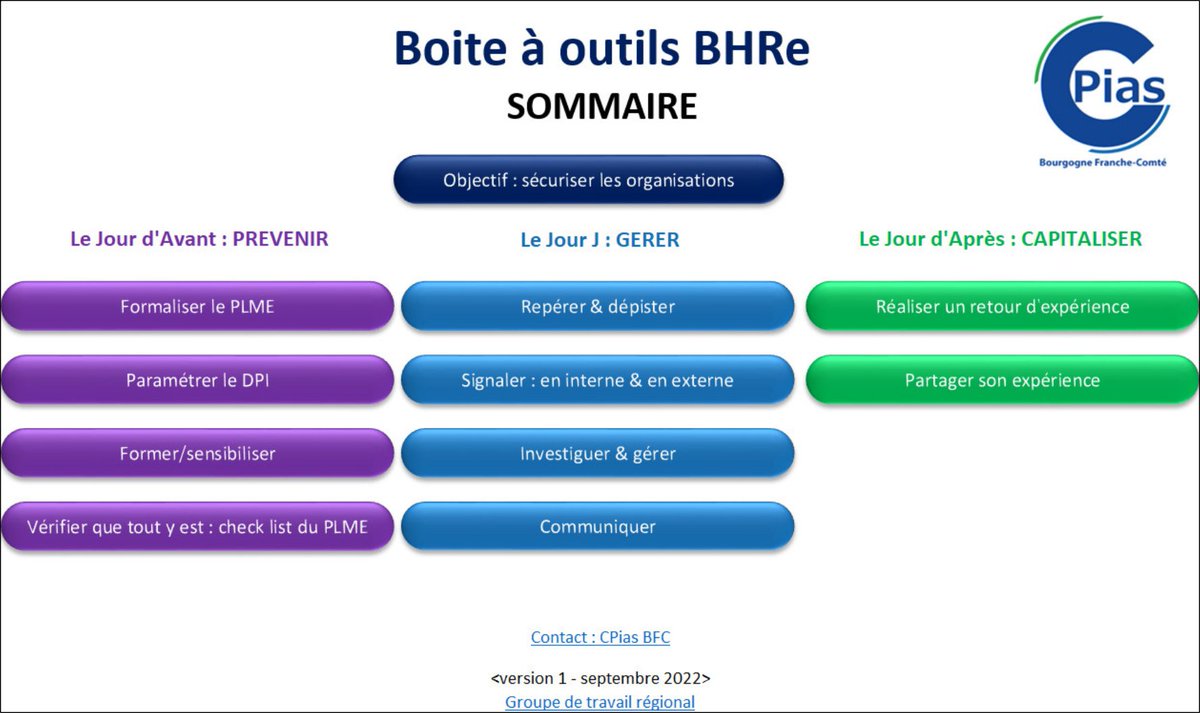 Boite à outils BHRe
SOMMAIRE

CPias
Bourgogne Franche-Comté

Objectif : sécuriser les organisations

Le Jour d'Avant : PREVENIR

Formaliser le PLME

Paramétrer le DPI

Former/sensibiliser

Vérifier que tout y est : check list du PLME

Le Jour J : GERER

Repérer & dépister

Signaler : en interne & en externe

Investiguer & gérer

Communiquer

Le Jour d'Après : CAPITALISER

Réaliser un retour d'expérience

Partager son expérience

Contact : CPias BFC

<version 1 - septembre 2022>
Groupe de travail régional